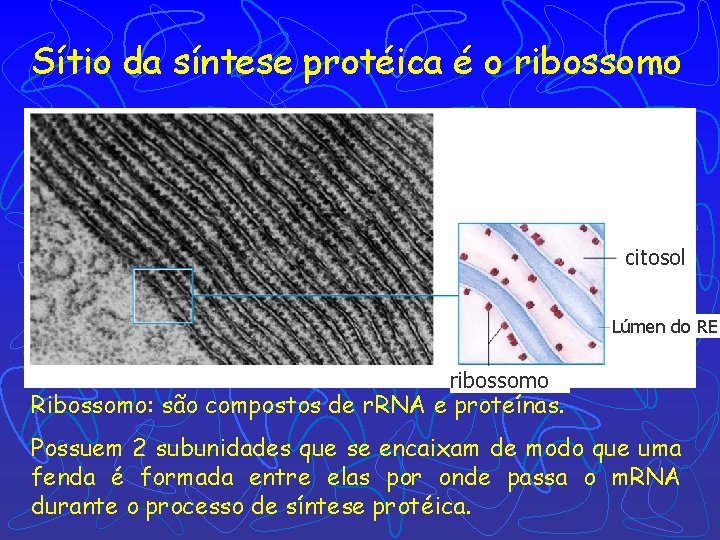 Sítio da síntese protéica é o ribossomo

citosol

Lúmen do RE

ribossomo

Ribossomo: são compostos de rRNA e proteínas.

Possuem 2 subunidades que se encaixam de modo que uma fenda é formada entre elas por onde passa o mRNA durante o processo de síntese protéica.